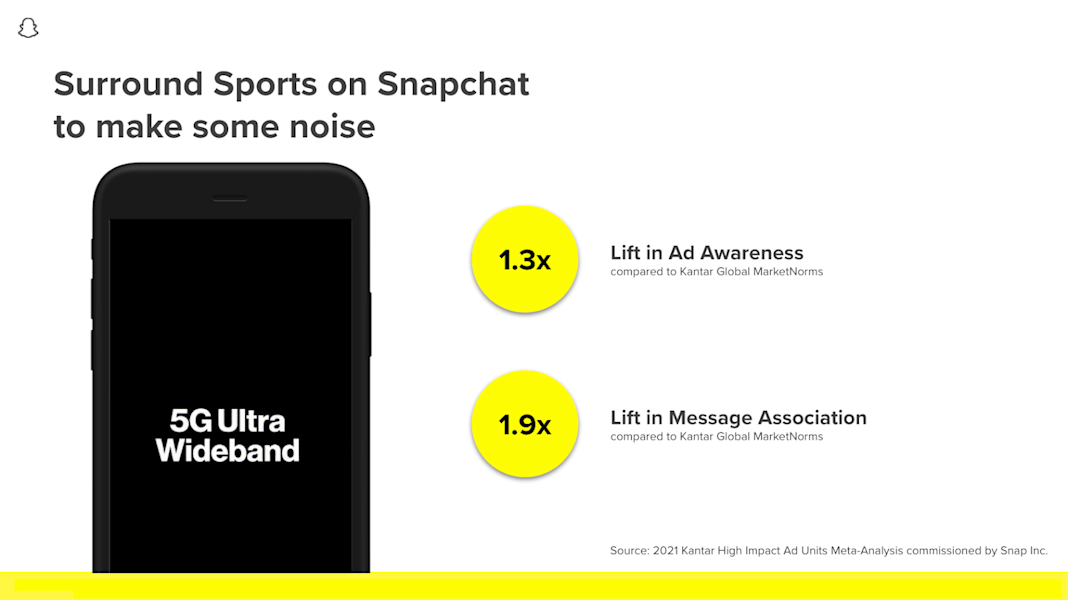 Surround Sports on Snapchat to make some noise

5G Ultra Wideband

1.3x

Lift in Ad Awareness
compared to Kantar Global MarketNorms

1.9x

Lift in Message Association
compared to Kantar Global MarketNorms

Source: 2021 Kantar High Impact Ad Units Meta-Analysis commissioned by Snap Inc.